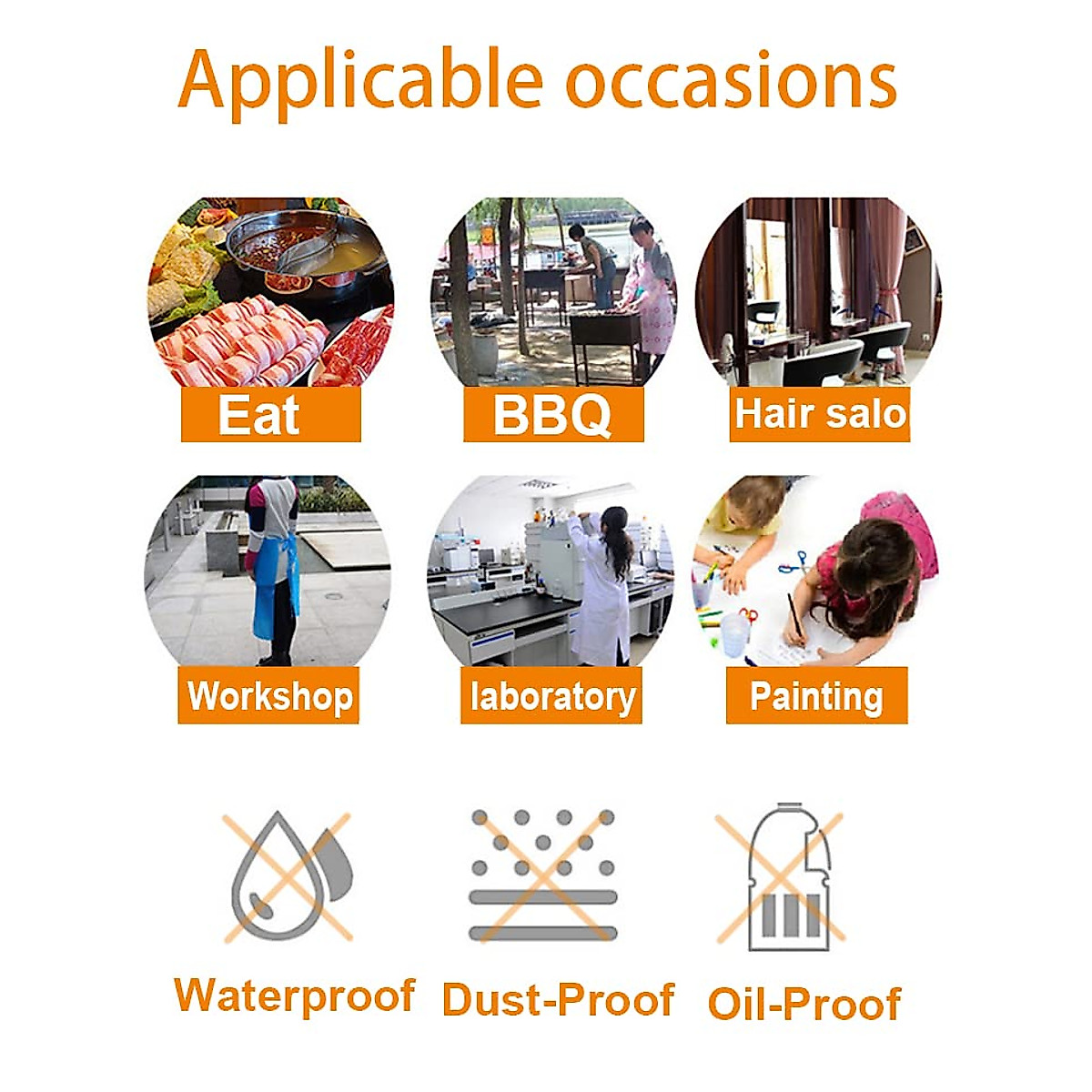 Applicable occasions

Eat

BBQ

Hair salo

Workshop

laboratory

Painting

Waterproof

Dust-Proof

Oil-Proof